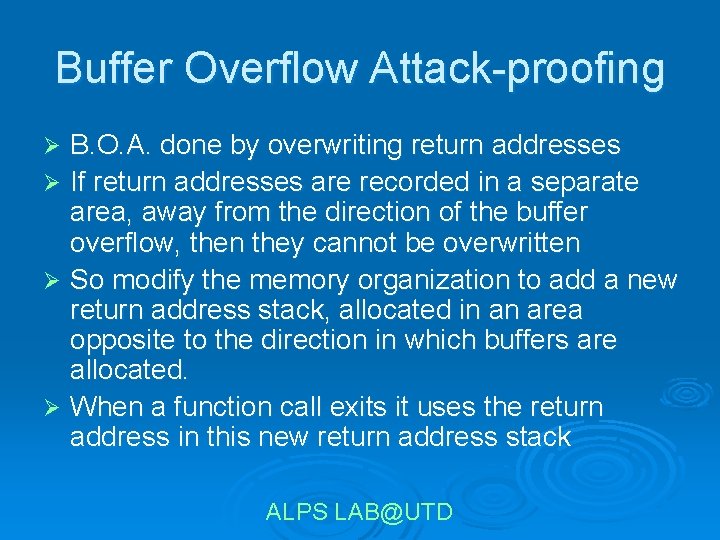 Buffer Overflow Attack-proofing

➢ B.O.A. done by overwriting return addresses

➢ If return addresses are recorded in a separate area, away from the direction of the buffer overflow, then they cannot be overwritten

➢ So modify the memory organization to add a new return address stack, allocated in an area opposite to the direction in which buffers are allocated.

➢ When a function call exits it uses the return address in this new return address stack

ALPS LAB@UTD